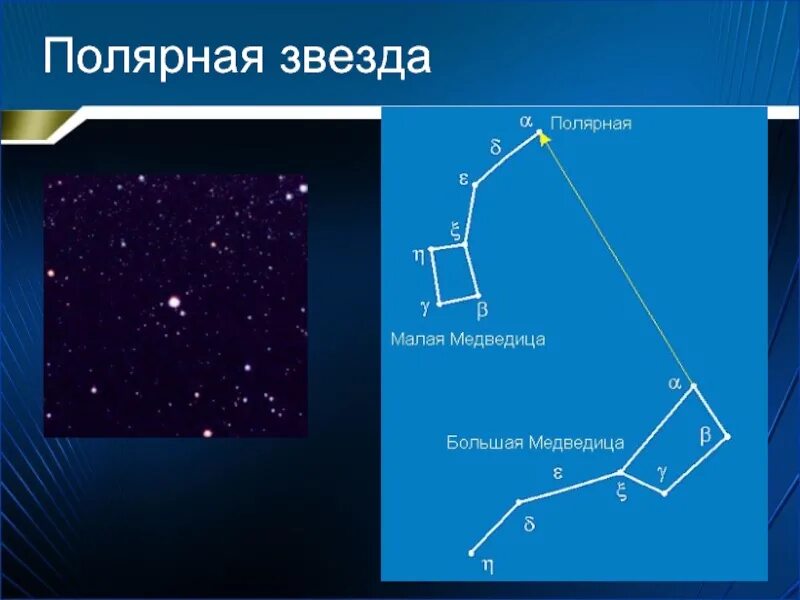 Полярная звезда

$\alpha$ Полярная

$\delta$

$\varepsilon$

$\xi$

$\eta$

$\gamma$

$\beta$

Малая Медведица

$\alpha$

$\beta$

Большая Медведица

$\gamma$

$\varepsilon$

$\xi$

$\delta$

$\eta$